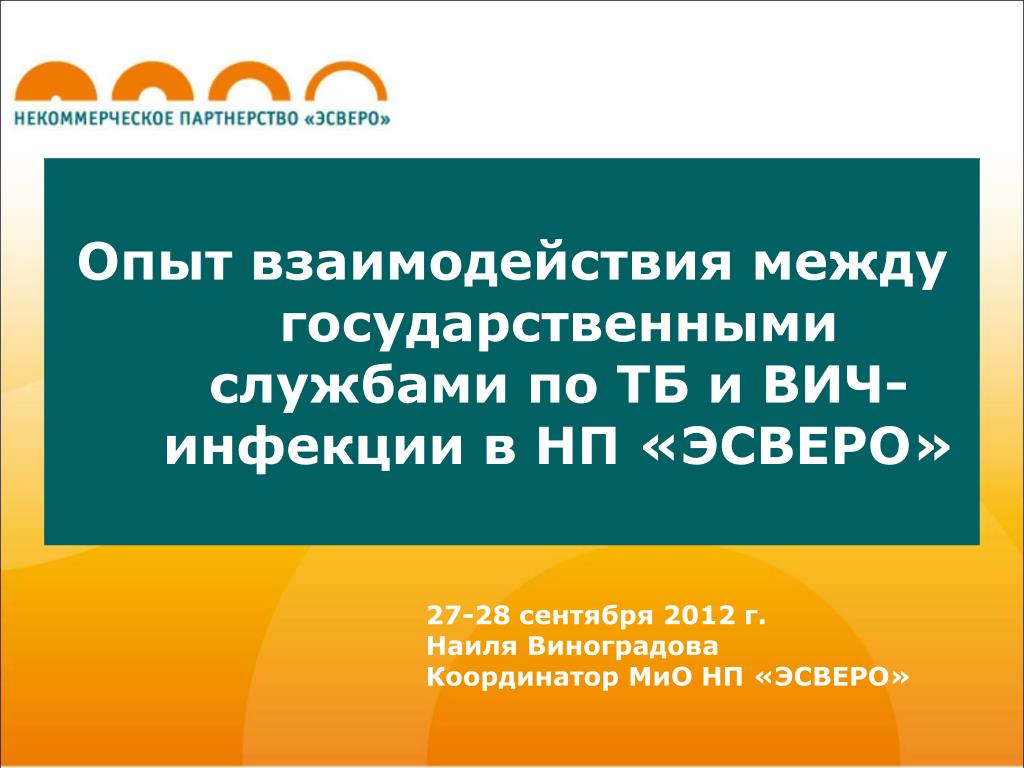 НЕКОММЕРЧЕСКОЕ ПАРТНЕРСТВО «ЭСВЕРО»

Опыт взаимодействия между государственными службами по ТБ и ВИЧ-инфекции в НП «ЭСВЕРО»

27-28 сентября 2012 г.
Наиля Виноградова
Координатор МиО НП «ЭСВЕРО»